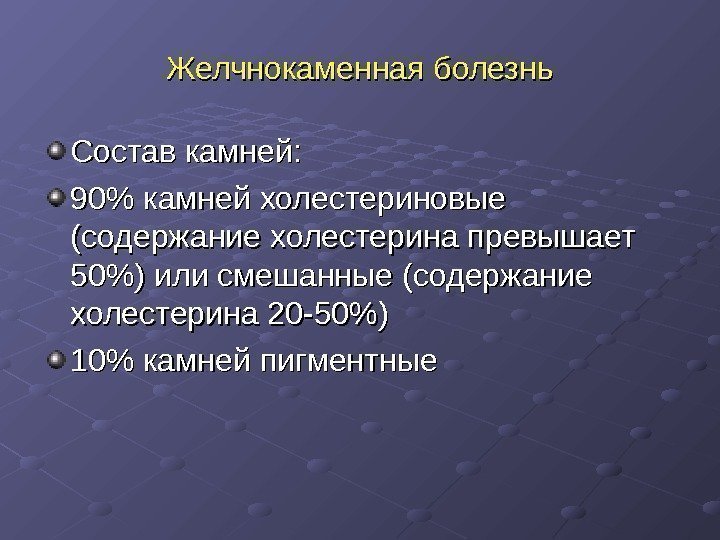 Желчнокаменная болезнь

Состав камней:

90% камней холестериновые (содержание холестерина превышает 50%) или смешанные (содержание холестерина 20-50%)

10% камней пигментные